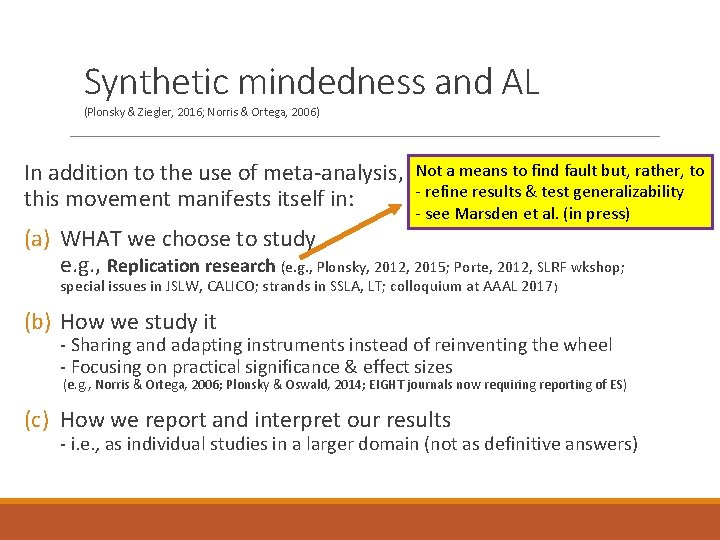 Synthetic mindedness and AL
(Plonsky & Ziegler, 2016; Norris & Ortega, 2006)

In addition to the use of meta-analysis, this movement manifests itself in:

Not a means to find fault but, rather, to
- refine results & test generalizability
- see Marsden et al. (in press)

(a) WHAT we choose to study
e.g., Replication research (e.g., Plonsky, 2012, 2015; Porte, 2012, SLRF wkshop; special issues in JSLW, CALICO; strands in SSLA, LT; colloquium at AAAL 2017)

(b) How we study it
- Sharing and adapting instruments instead of reinventing the wheel
- Focusing on practical significance & effect sizes
(e.g., Norris & Ortega, 2006; Plonsky & Oswald, 2014; EIGHT journals now requiring reporting of ES)

(c) How we report and interpret our results
- i.e., as individual studies in a larger domain (not as definitive answers)